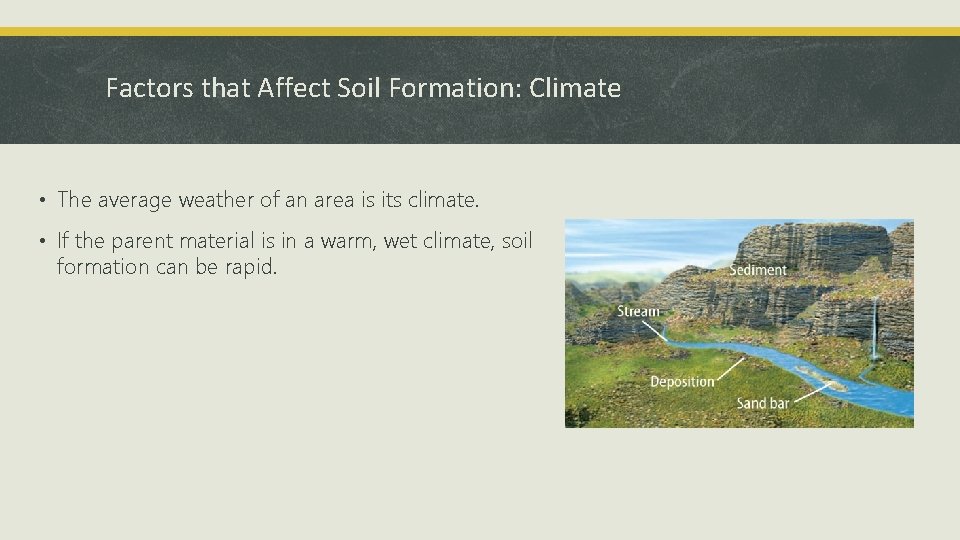 Factors that Affect Soil Formation: Climate

• The average weather of an area is its climate.

• If the parent material is in a warm, wet climate, soil formation can be rapid.

Sediment

Stream

Deposition

Sand bar